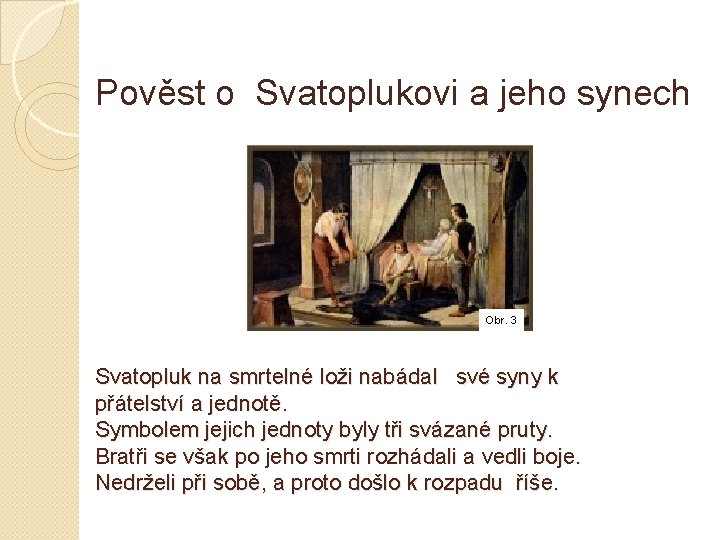 Pověst o Svatoplukovi a jeho synech

Obr. 3

Svatopluk na smrtelné loži nabádal své syny k přátelství a jednotě.
Symbolem jejich jednoty byly tři svázané pruty.
Bratři se však po jeho smrti rozhádali a vedli boje.
Nedrželi při sobě, a proto došlo k rozpadu říše.